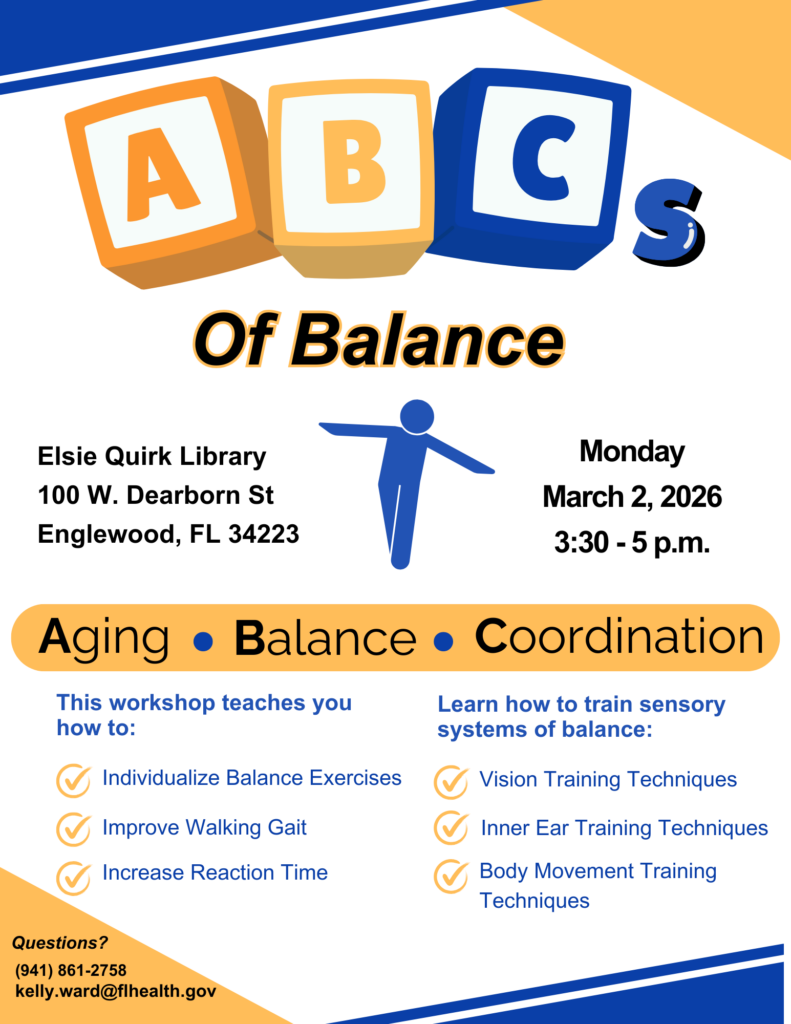 ABCs

Of Balance

Elsie Quirk Library
100 W. Dearborn St
Englewood, FL 34223

Monday
March 2, 2026
3:30 - 5 p.m.

Aging • Balance • Coordination

This workshop teaches you how to:

Individualize Balance Exercises

Improve Walking Gait

Increase Reaction Time

Learn how to train sensory systems of balance:

Vision Training Techniques

Inner Ear Training Techniques

Body Movement Training Techniques

Questions?
(941) 861-2758
kelly.ward@flhealth.gov